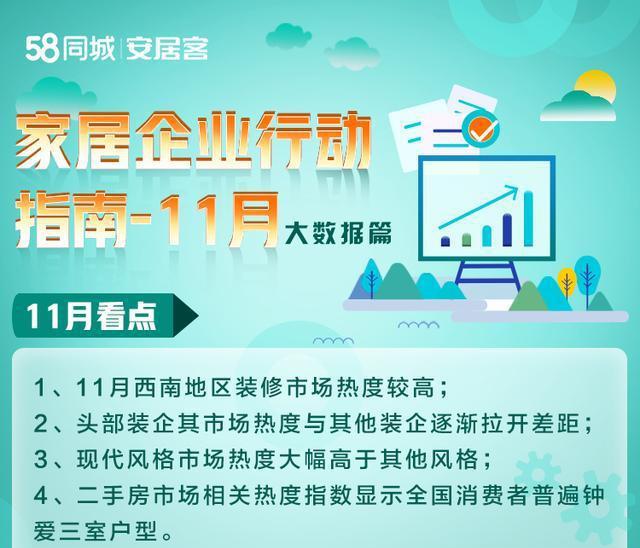 58同城 | 安居客

家居企业行动指南-11月 大数据篇

11月看点

1、11月西南地区装修市场热度较高；
2、头部装企其市场热度与其他装企逐渐拉开差距；
3、现代风格市场热度大幅高于其他风格；
4、二手房市场相关热度指数显示全国消费者普遍钟爱三室户型。